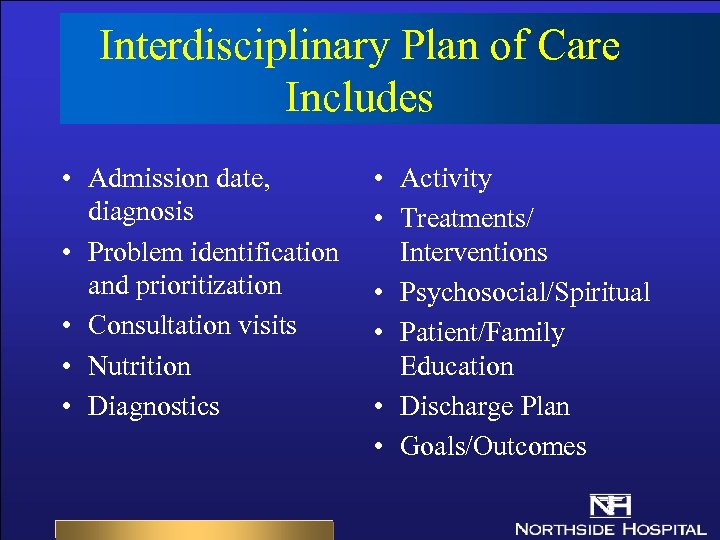 Interdisciplinary Plan of Care Includes

• Admission date, diagnosis
• Problem identification and prioritization
• Consultation visits
• Nutrition
• Diagnostics

• Activity
• Treatments/ Interventions
• Psychosocial/Spiritual
• Patient/Family Education
• Discharge Plan
• Goals/Outcomes

NH
NORTHSIDE HOSPITAL